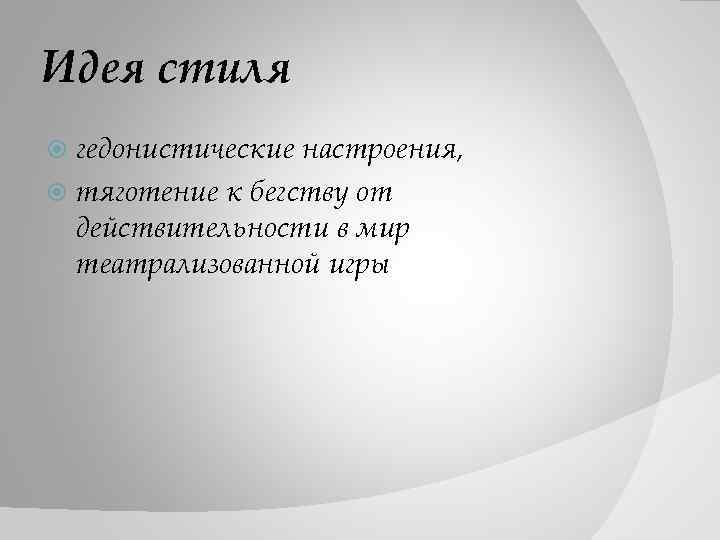 Идея стиля

гедонистические настроения,

тяготение к бегству от действительности в мир театрализованной игры